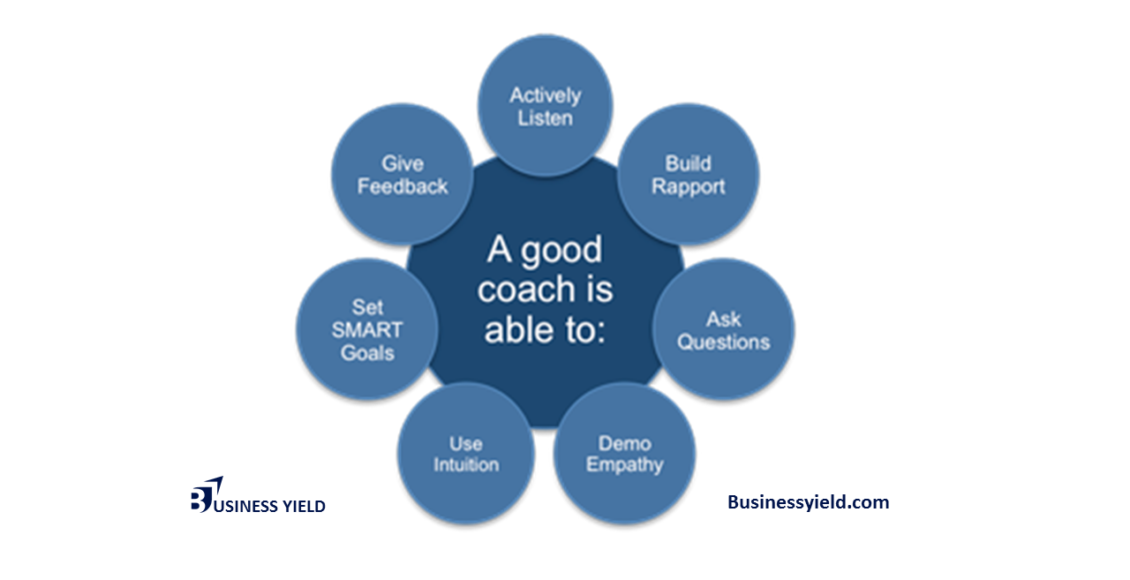 A good coach is able to:

Actively Listen

Build Rapport

Ask Questions

Demo Empathy

Use Intuition

Set SMART Goals

Give Feedback

BUSINESS YIELD

Businessyield.com